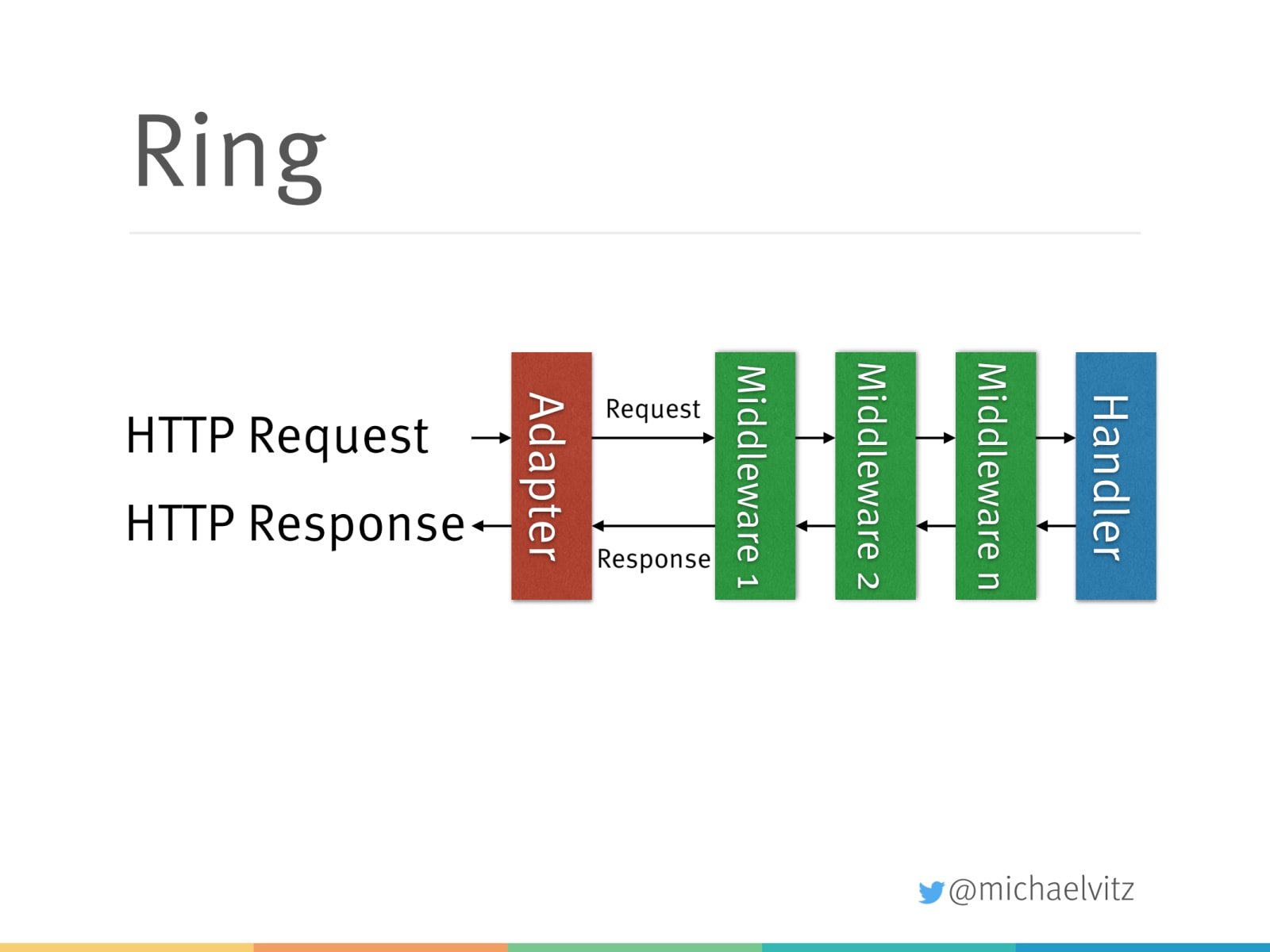 Ring

HTTP Request

HTTP Response

Adapter

Request

Response

Middleware 1

Middleware 2

Middleware n

Handler

@michaelvitz